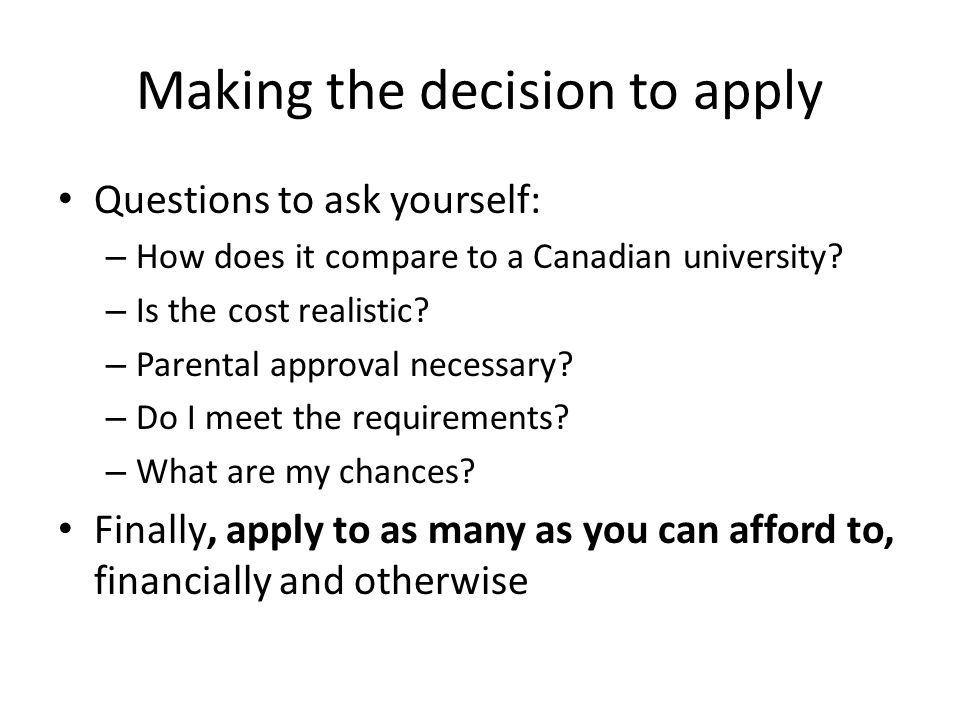 Making the decision to apply

• Questions to ask yourself:
– How does it compare to a Canadian university?
– Is the cost realistic?
– Parental approval necessary?
– Do I meet the requirements?
– What are my chances?

• Finally, apply to as many as you can afford to, financially and otherwise